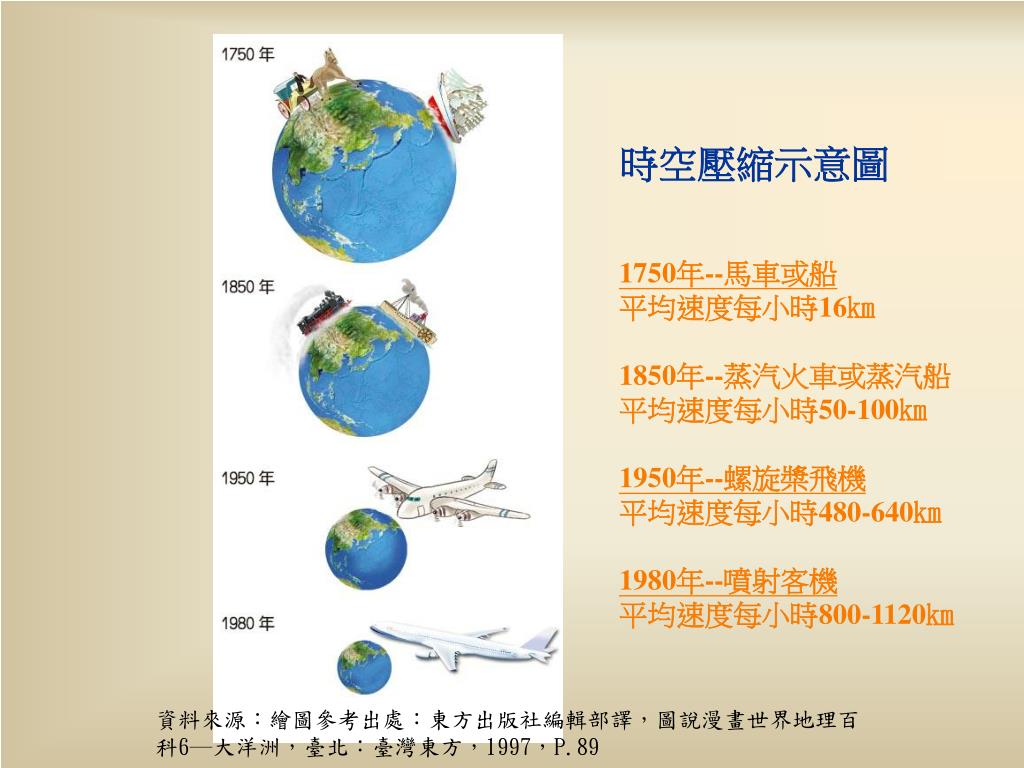 1750 年

1850 年

1950 年

1980 年

時空壓縮示意圖

1750年--馬車或船
平均速度每小時16㎞

1850年--蒸汽火車或蒸汽船
平均速度每小時50-100㎞

1950年--螺旋槳飛機
平均速度每小時480-640㎞

1980年--噴射客機
平均速度每小時800-1120㎞

資料來源：繪圖參考出處：東方出版社編輯部譯，圖說漫畫世界地理百科6—大洋洲，臺北：臺灣東方，1997，P.89